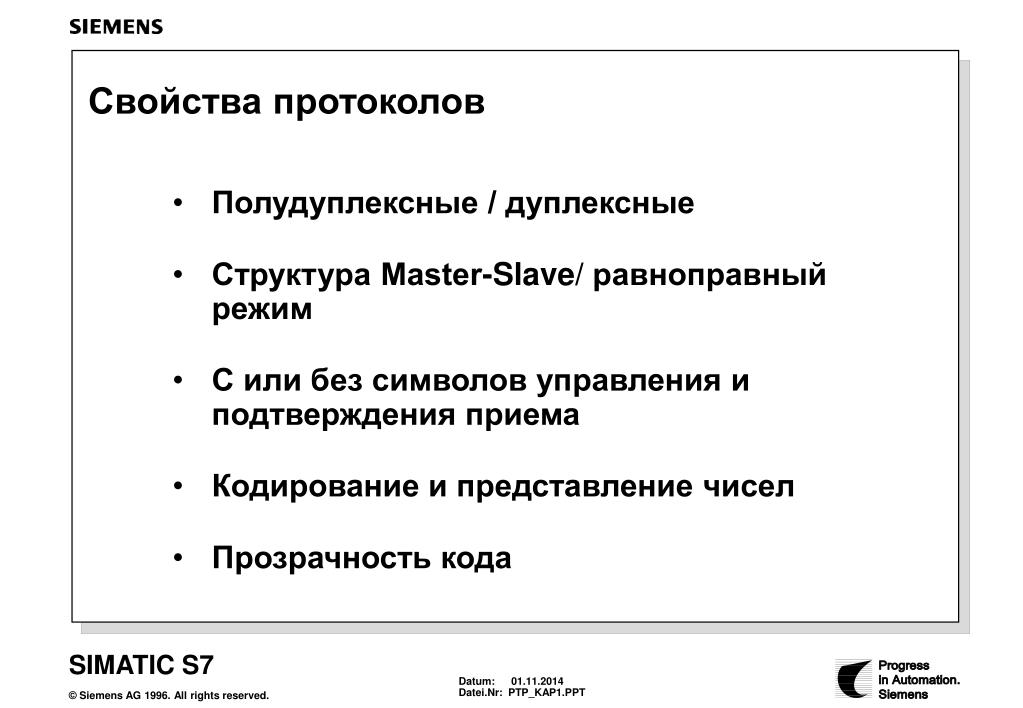 SIEMENS

Свойства протоколов

• Полудуплексные / дуплексные

• Структура Master-Slave/ равноправный режим

• С или без символов управления и подтверждения приема

• Кодирование и представление чисел

• Прозрачность кода

SIMATIC S7

© Siemens AG 1996. All rights reserved.

Datum: 01.11.2014
Datei.Nr: PTP_KAP1.PPT

Progress
in Automation.
Siemens